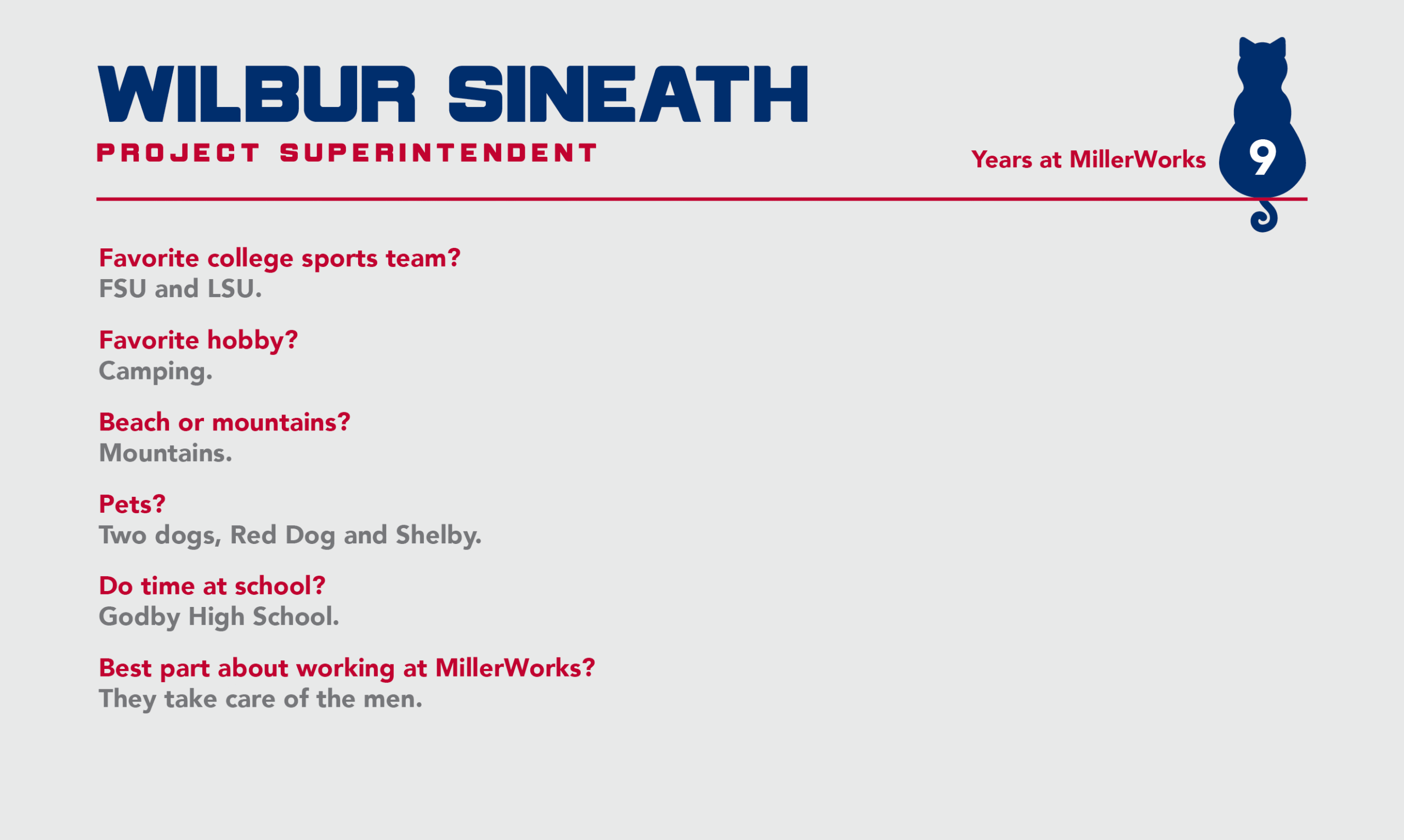 WILBUR SINEATH
PROJECT SUPERINTENDENT

Years at MillerWorks 9

Favorite college sports team?
FSU and LSU.

Favorite hobby?
Camping.

Beach or mountains?
Mountains.

Pets?
Two dogs, Red Dog and Shelby.

Do time at school?
Godby High School.

Best part about working at MillerWorks?
They take care of the men.